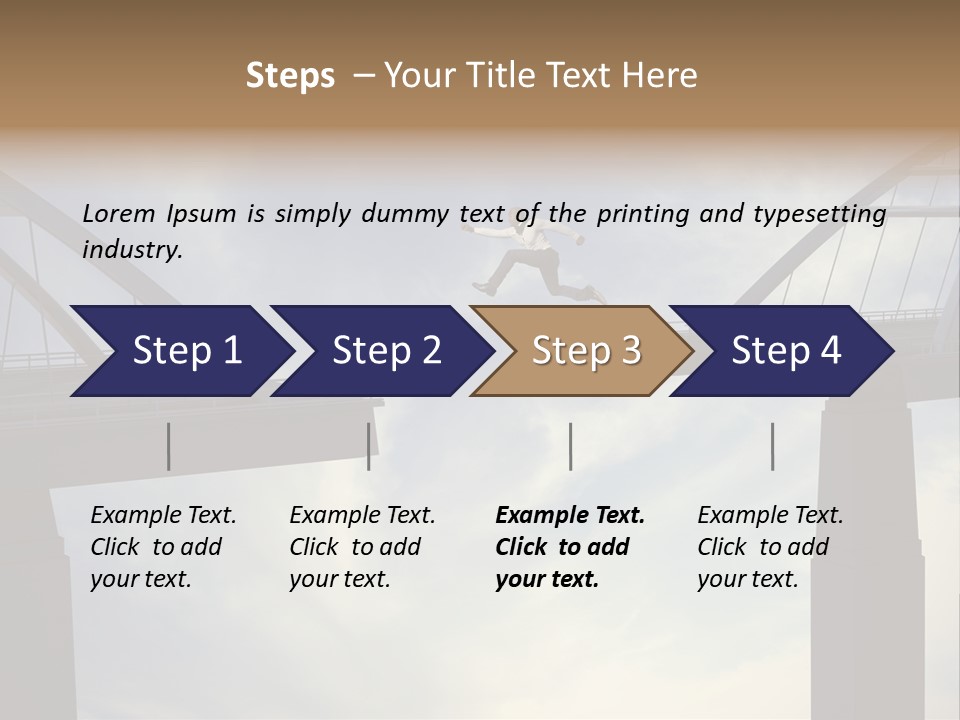 Steps – Your Title Text Here

Lorem Ipsum is simply dummy text of the printing and typesetting industry.

Step 1

Step 2

Step 3

Step 4

Example Text. Click to add your text.

Example Text. Click to add your text.

Example Text. Click to add your text.

Example Text. Click to add your text.